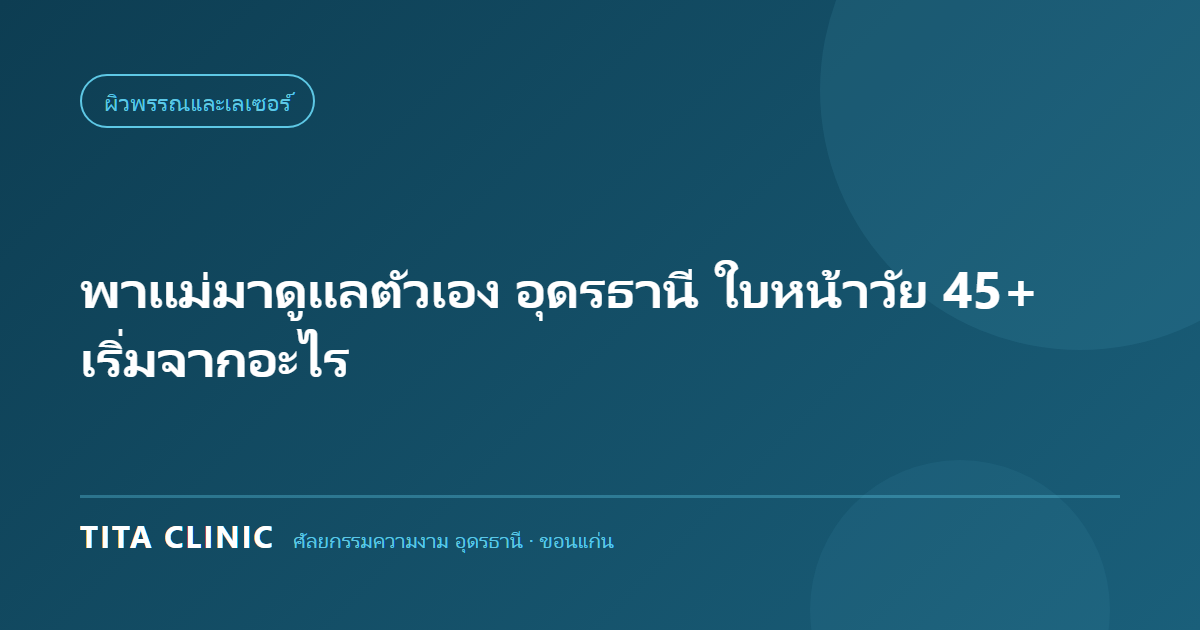 ผิวพรรณและเลเซอร์

พาแม่มาดูแลตัวเอง อุดรธานี ใบหน้าวัย 45+ เริ่มจากอะไร

TITA CLINIC ศัลยกรรมความงาม อุดรธานี · ขอนแก่น